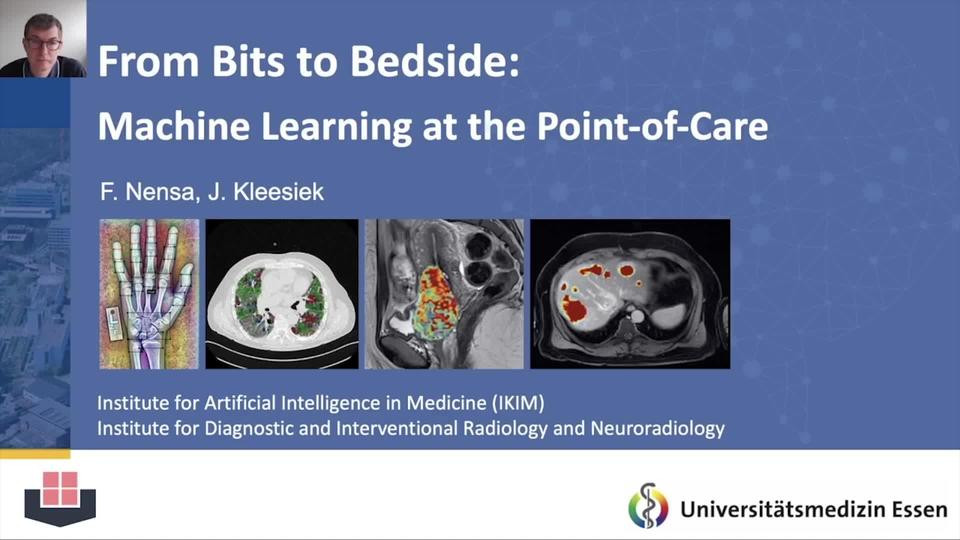 From Bits to Bedside:
Machine Learning at the Point-of-Care

F. Nensa, J. Kleesiek

Institute for Artificial Intelligence in Medicine (IKIM)
Institute for Diagnostic and Interventional Radiology and Neuroradiology

Universitätsmedizin Essen